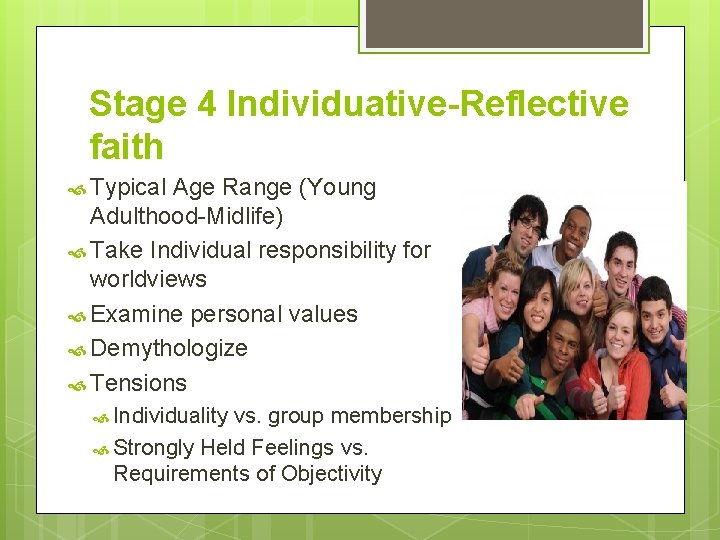 Stage 4 Individuative-Reflective faith

Typical Age Range (Young Adulthood-Midlife)

Take Individual responsibility for worldviews

Examine personal values

Demythologize

Tensions

Individuality vs. group membership

Strongly Held Feelings vs. Requirements of Objectivity